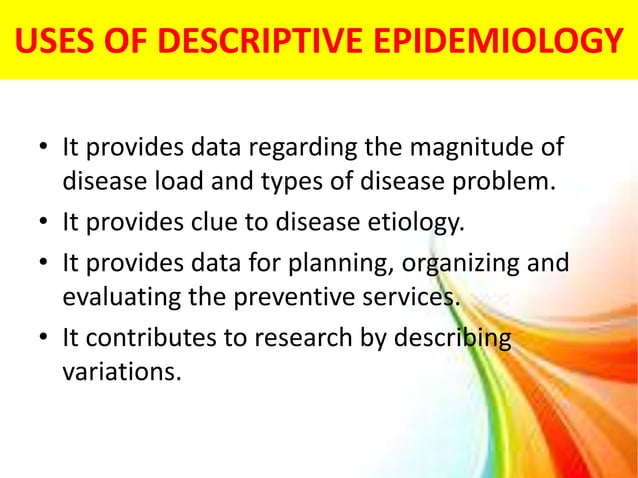 USES OF DESCRIPTIVE EPIDEMIOLOGY

• It provides data regarding the magnitude of disease load and types of disease problem.
• It provides clue to disease etiology.
• It provides data for planning, organizing and evaluating the preventive services.
• It contributes to research by describing variations.